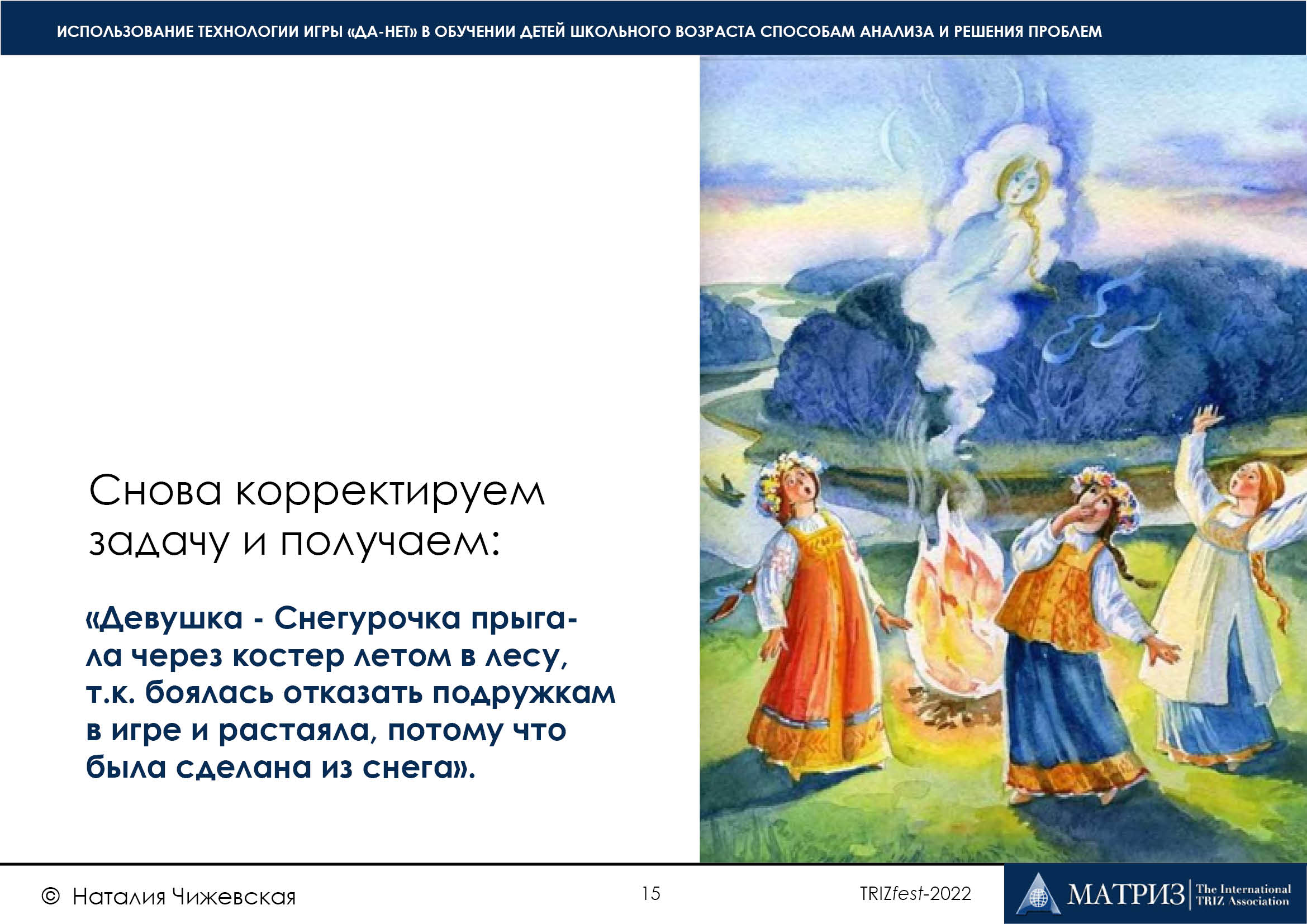 ИСПОЛЬЗОВАНИЕ ТЕХНОЛОГИИ ИГРЫ «ДА-НЕТ» В ОБУЧЕНИИ ДЕТЕЙ ШКОЛЬНОГО ВОЗРАСТА СПОСОБАМ АНАЛИЗА И РЕШЕНИЯ ПРОБЛЕМ

Снова корректируем задачу и получаем:

«Девушка - Снегурочка прыгала через костер летом в лесу, т.к. боялась отказать подружкам в игре и растаяла, потому что была сделана из снега».

© Наталия Чижевская

15

TRIZfest-2022

МАТРИЗ The International TRIZ Association